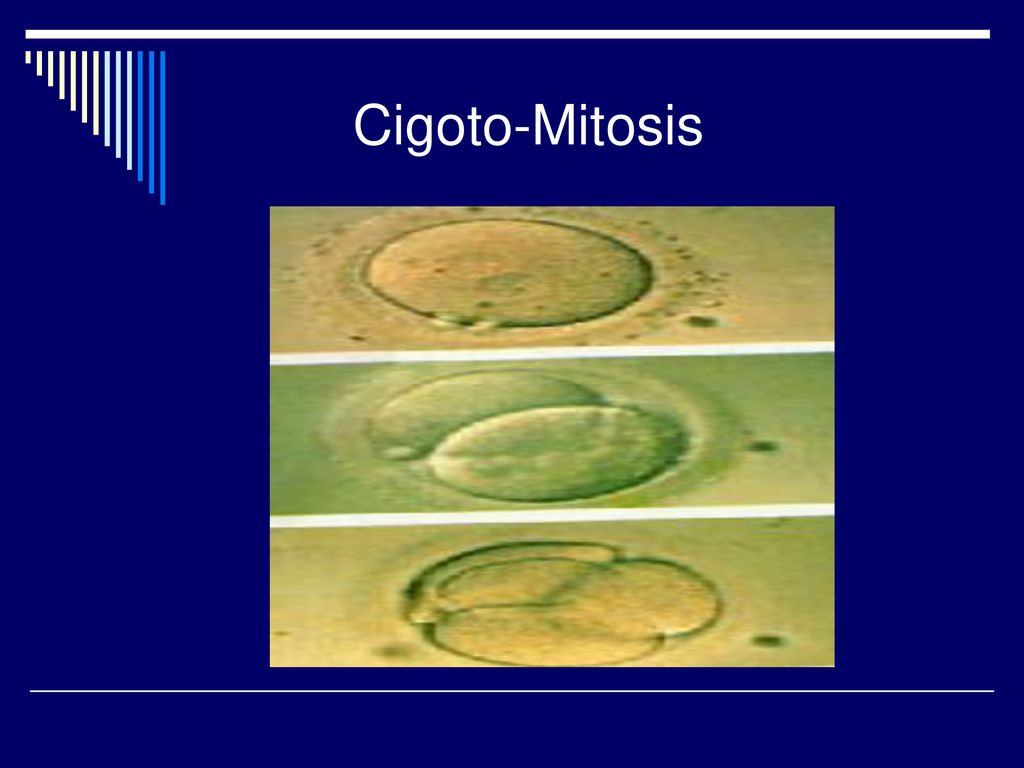 Cigoto-Mitosis